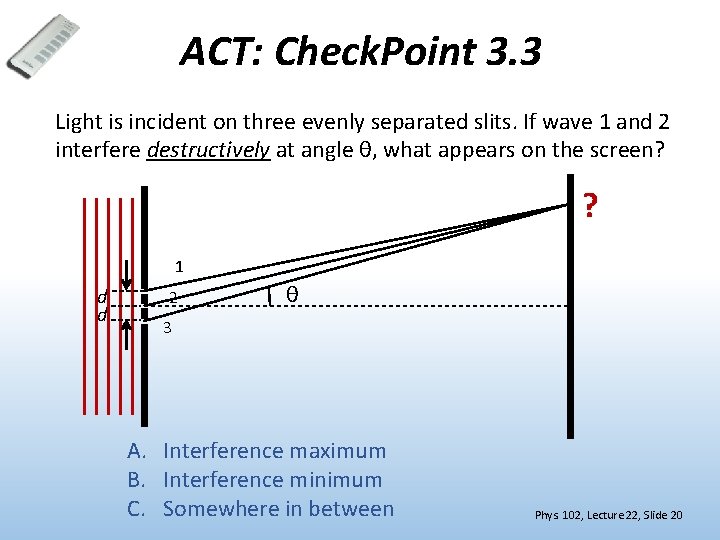 ACT: CheckPoint 3.3

Light is incident on three evenly separated slits. If wave 1 and 2 interfere destructively at angle θ, what appears on the screen?

?

1
d
2
d
3
θ

A. Interference maximum
B. Interference minimum
C. Somewhere in between

Phys 102, Lecture 22, Slide 20